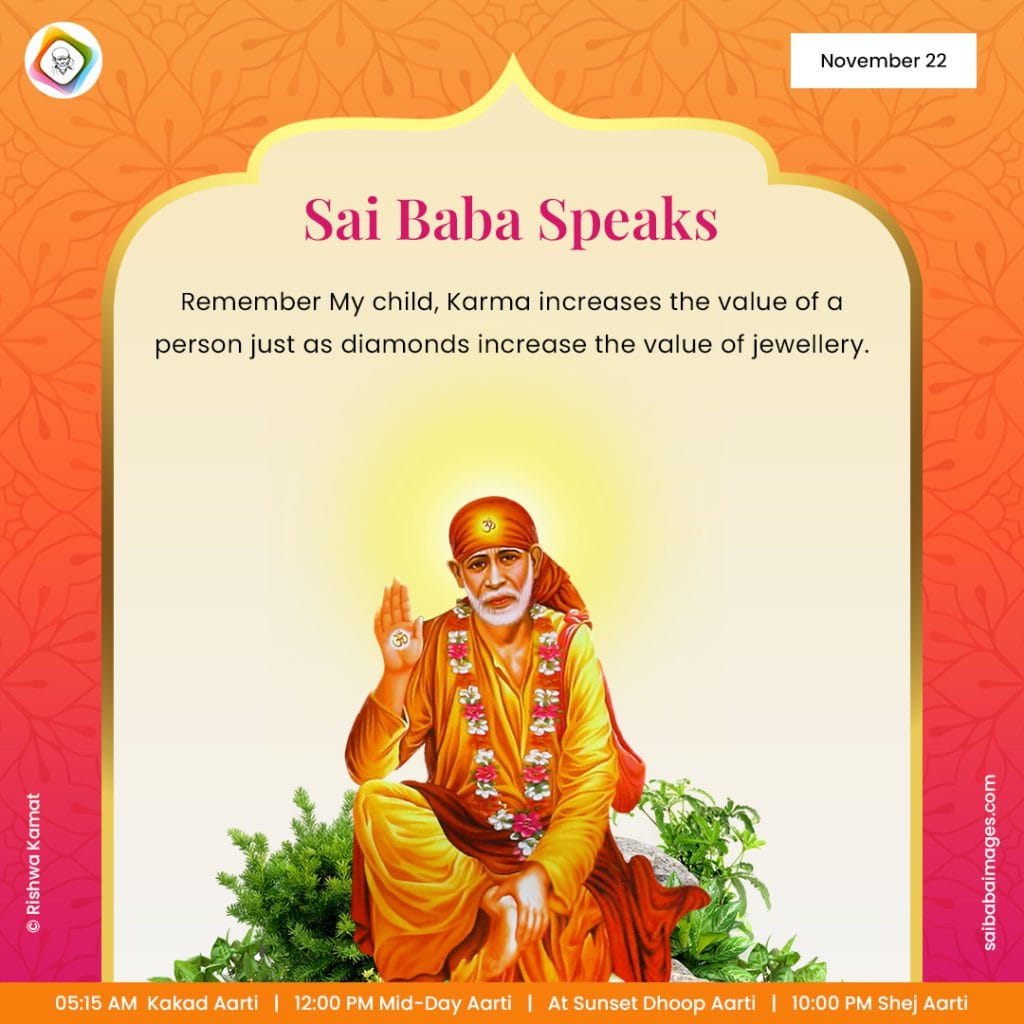 November 22

Sai Baba Speaks

Remember My child, Karma increases the value of a person just as diamonds increase the value of jewellery.

© Rishwa Kamat

saibabaimages.com

05:15 AM Kakad Aarti | 12:00 PM Mid-Day Aarti | At Sunset Dhoop Aarti | 10:00 PM Shej Aarti